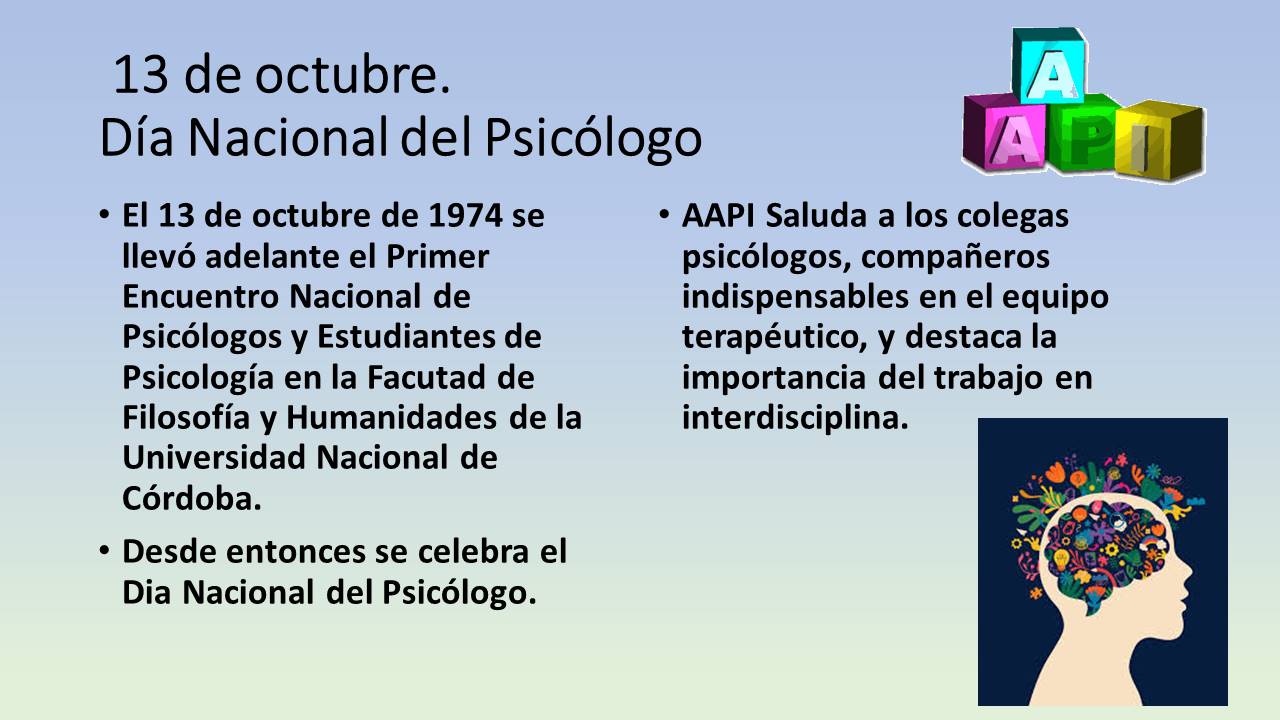 13 de octubre.
Día Nacional del Psicólogo

A
A P I

• El 13 de octubre de 1974 se llevó adelante el Primer Encuentro Nacional de Psicólogos y Estudiantes de Psicología en la Facutad de Filosofía y Humanidades de la Universidad Nacional de Córdoba.

• Desde entonces se celebra el Dia Nacional del Psicólogo.

• AAPI Saluda a los colegas psicólogos, compañeros indispensables en el equipo terapéutico, y destaca la importancia del trabajo en interdisciplina.